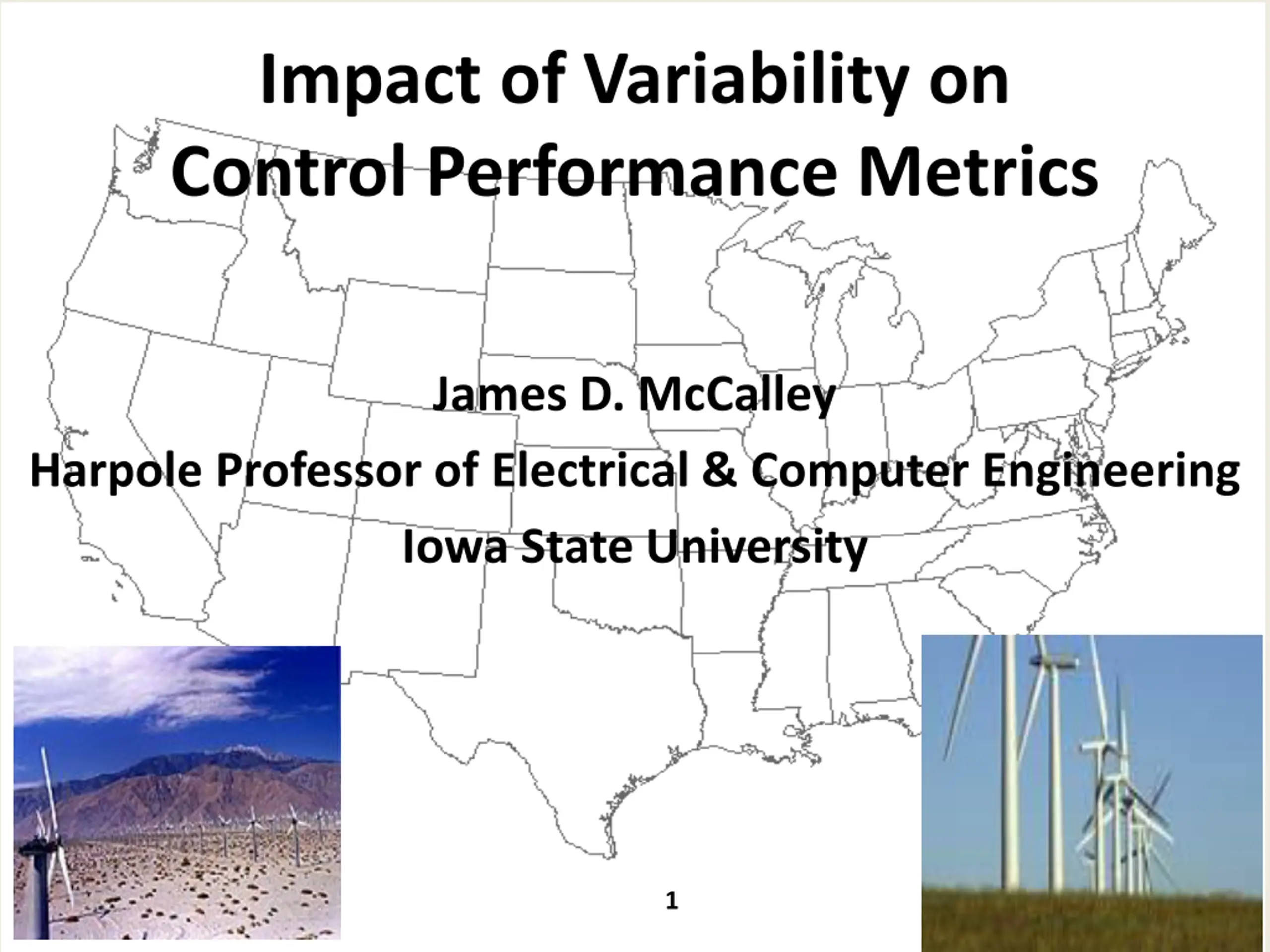 Impact of Variability on Control Performance Metrics

James D. McCalley

Harpole Professor of Electrical & Computer Engineering

Iowa State University

1